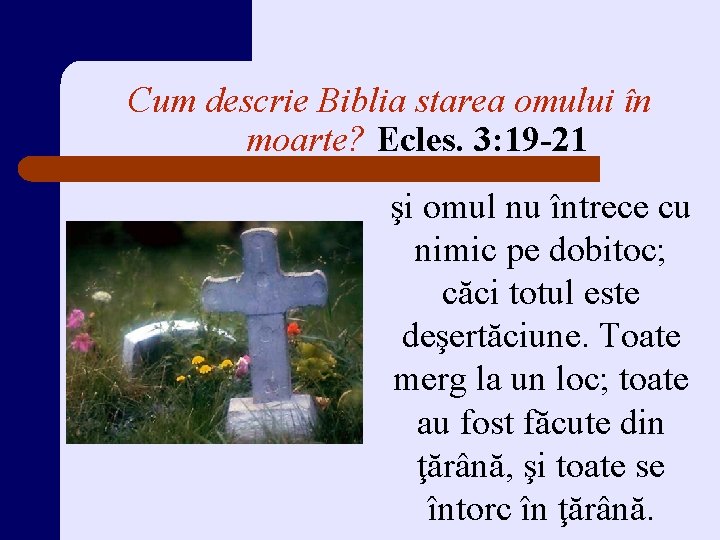 Cum descrie Biblia starea omului în moarte? Ecles. 3:19-21

şi omul nu întrece cu nimic pe dobitoc; căci totul este deşertăciune. Toate merg la un loc; toate au fost făcute din ţărână, şi toate se întorc în ţărână.